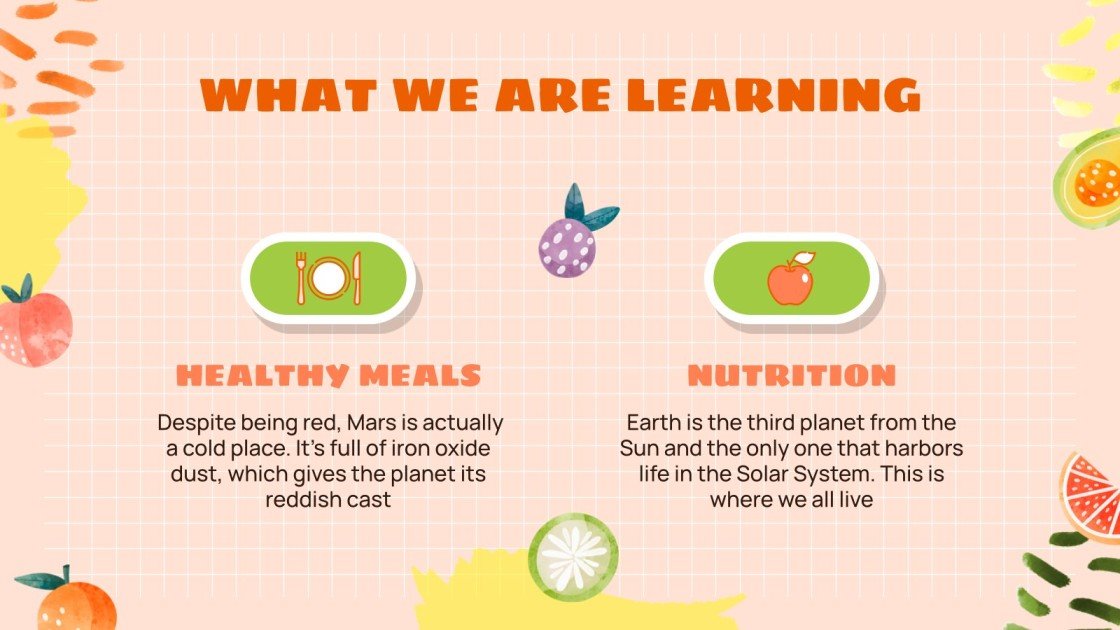 WHAT WE ARE LEARNING

HEALTHY MEALS

Despite being red, Mars is actually a cold place. It's full of iron oxide dust, which gives the planet its reddish cast

NUTRITION

Earth is the third planet from the Sun and the only one that harbors life in the Solar System. This is where we all live